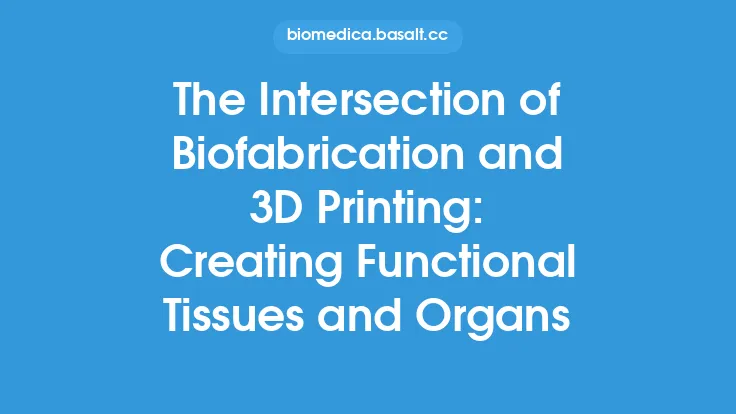 biomedica.basalt.cc

The Intersection of Biofabrication and 3D Printing: Creating Functional Tissues and Organs